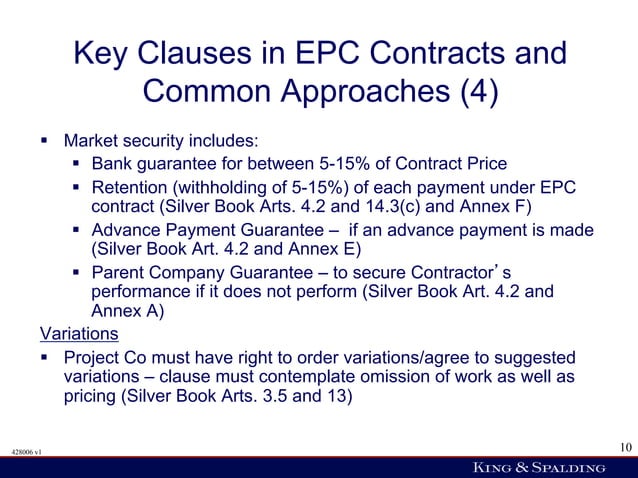 Key Clauses in EPC Contracts and Common Approaches (4)

▪ Market security includes:
  ▪ Bank guarantee for between 5-15% of Contract Price
  ▪ Retention (withholding of 5-15%) of each payment under EPC contract (Silver Book Arts. 4.2 and 14.3(c) and Annex F)
  ▪ Advance Payment Guarantee – if an advance payment is made (Silver Book Art. 4.2 and Annex E)
  ▪ Parent Company Guarantee – to secure Contractor's performance if it does not perform (Silver Book Art. 4.2 and Annex A)

Variations

▪ Project Co must have right to order variations/agree to suggested variations – clause must contemplate omission of work as well as pricing (Silver Book Arts. 3.5 and 13)

428006 v1

10

KING & SPALDING